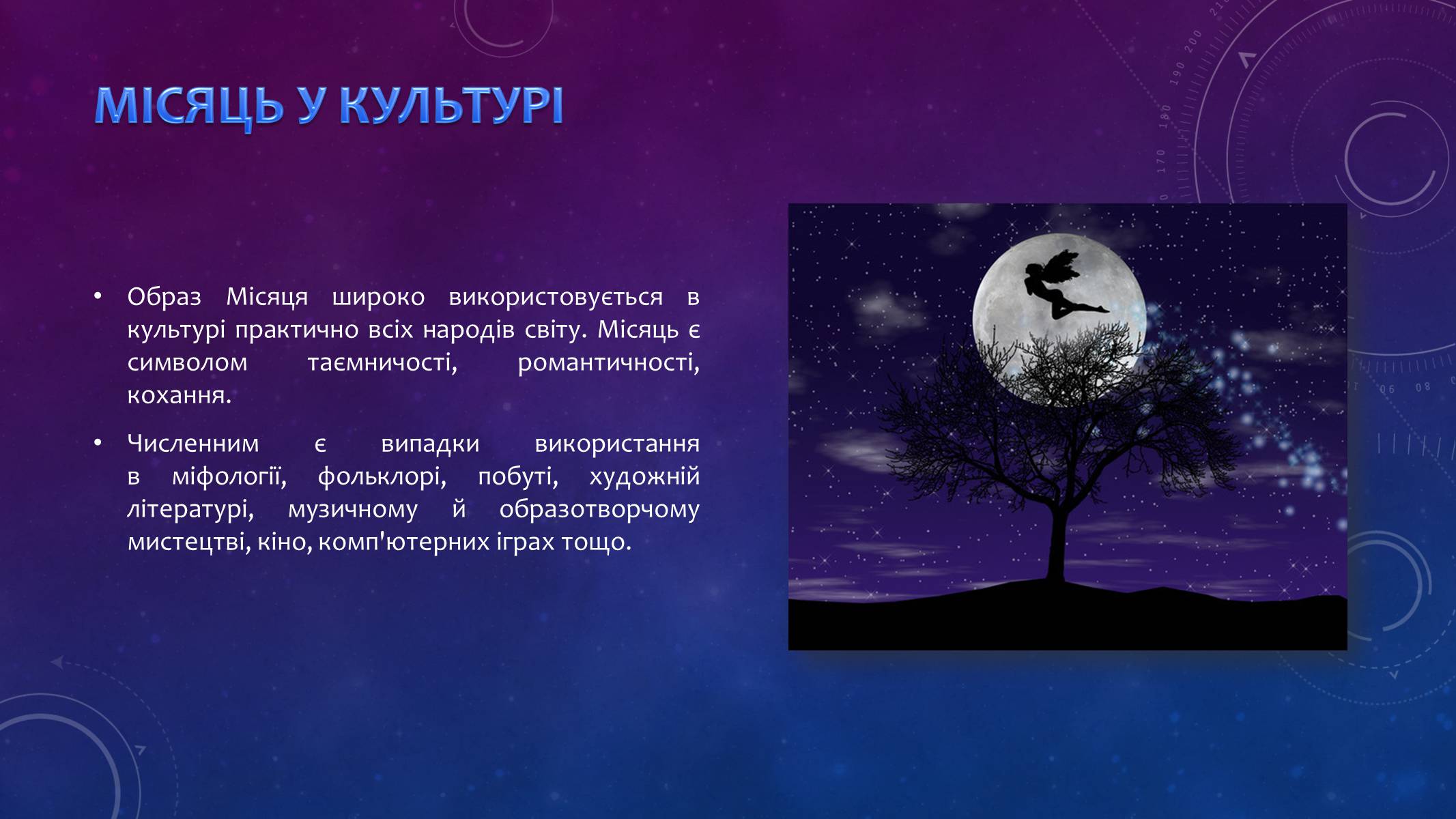 МІСЯЦЬ У КУЛЬТУРІ

• Образ Місяця широко використовується в культурі практично всіх народів світу. Місяць є символом таємничості, романтичності, кохання.

• Численним є випадки використання в міфології, фольклорі, побуті, художній літературі, музичному й образотворчому мистецтві, кіно, комп'ютерних іграх тощо.